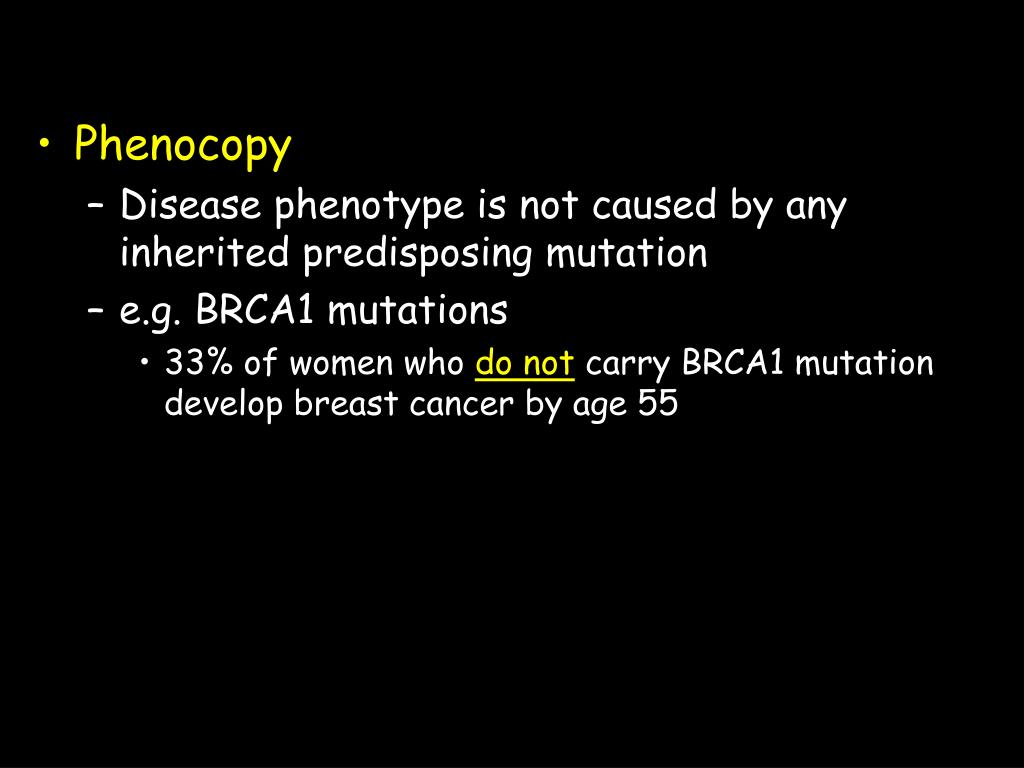 • Phenocopy
– Disease phenotype is not caused by any inherited predisposing mutation
– e.g. BRCA1 mutations
• 33% of women who do not carry BRCA1 mutation develop breast cancer by age 55